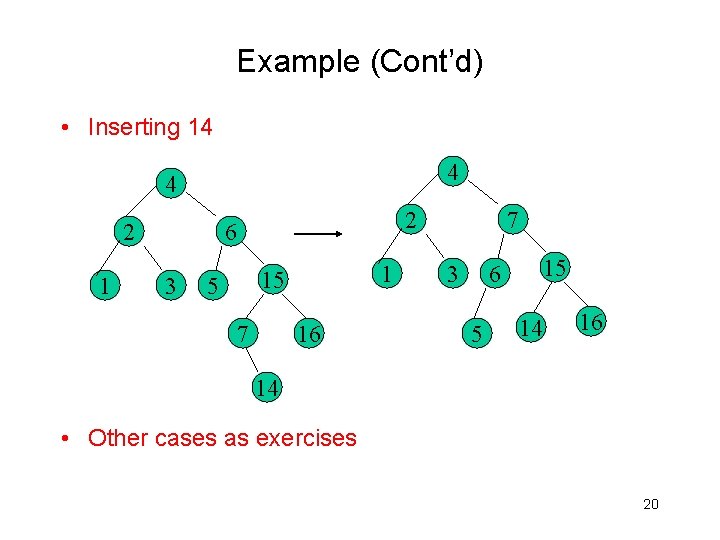 Example (Cont'd)

• Inserting 14

4
2 6
1 3 5 15
7 16
14

4
2 7
1 3 6 15
5 14 16

• Other cases as exercises

20